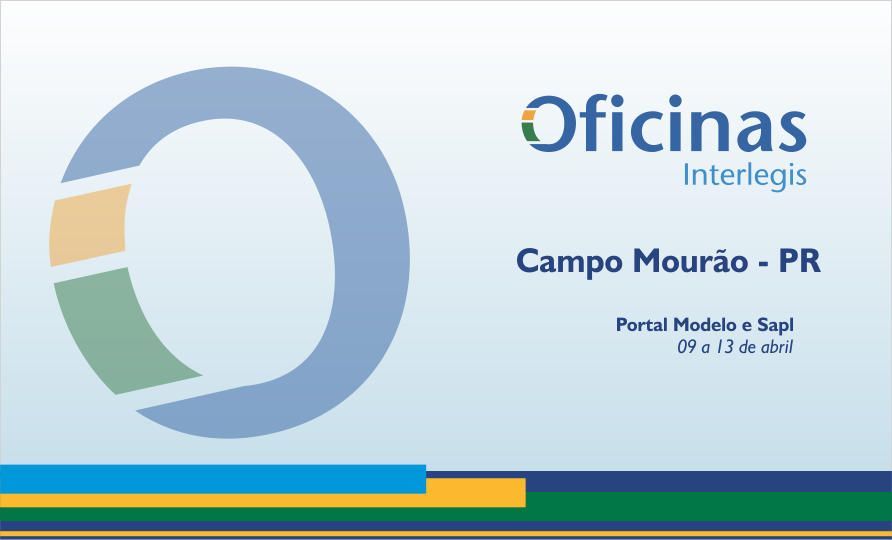 Oficinas
Interlegis

Campo Mourão - PR

Portal Modelo e Sapl
09 a 13 de abril